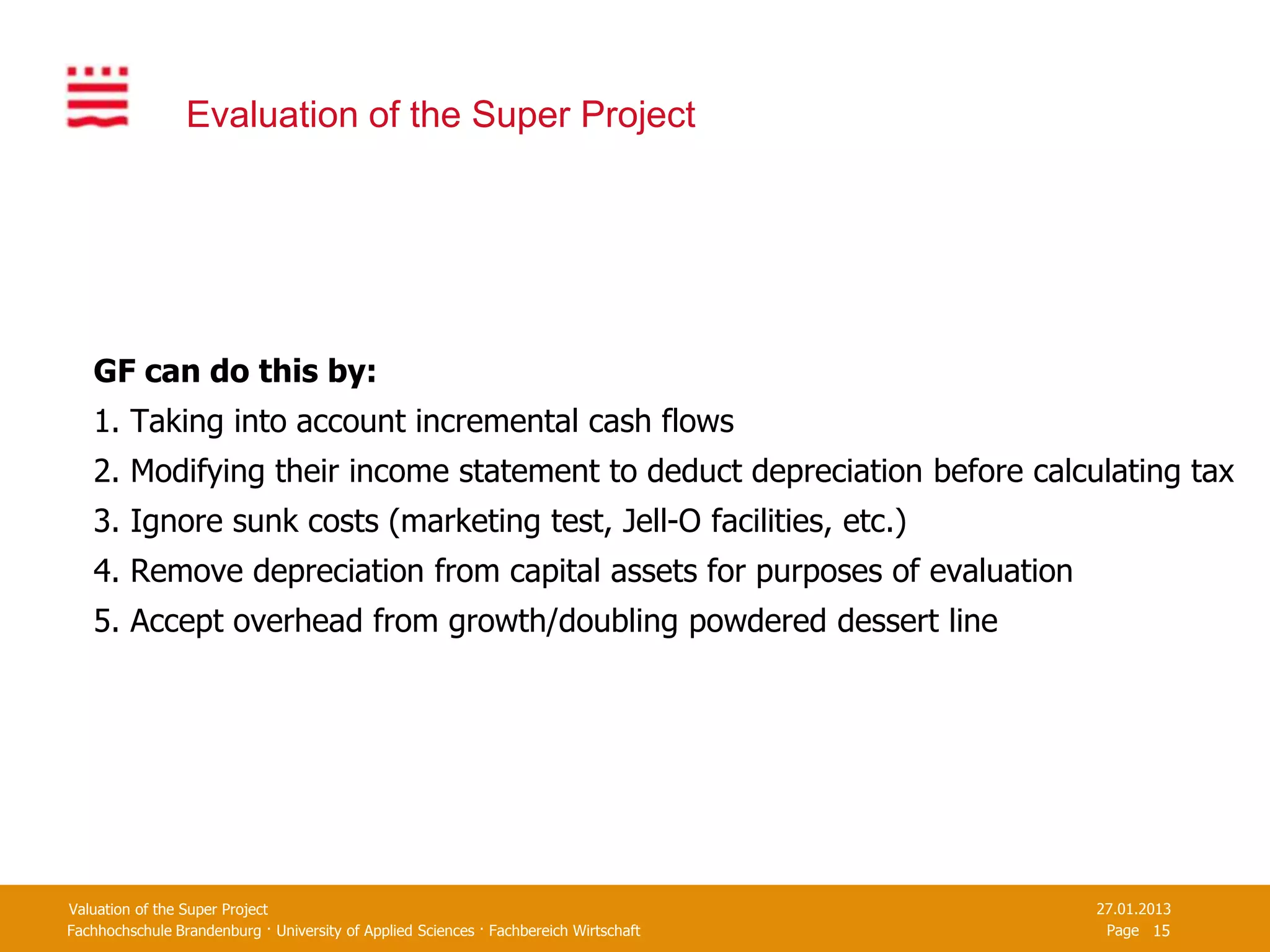 Evaluation of the Super Project

**GF can do this by:**

1. Taking into account incremental cash flows
2. Modifying their income statement to deduct depreciation before calculating tax
3. Ignore sunk costs (marketing test, Jell-O facilities, etc.)
4. Remove depreciation from capital assets for purposes of evaluation
5. Accept overhead from growth/doubling powdered dessert line

Valuation of the Super Project
Fachhochschule Brandenburg · University of Applied Sciences · Fachbereich Wirtschaft

27.01.2013
Page 15